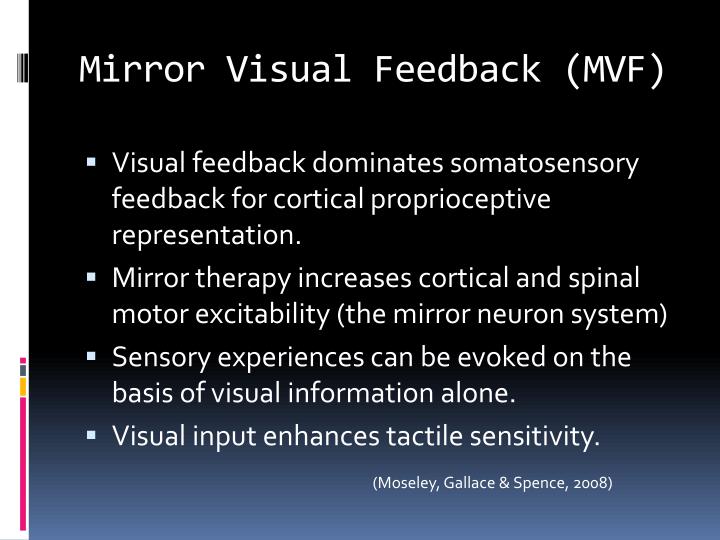 Mirror Visual Feedback (MVF)

▪ Visual feedback dominates somatosensory feedback for cortical proprioceptive representation.

▪ Mirror therapy increases cortical and spinal motor excitability (the mirror neuron system)

▪ Sensory experiences can be evoked on the basis of visual information alone.

▪ Visual input enhances tactile sensitivity.

(Moseley, Gallace & Spence, 2008)